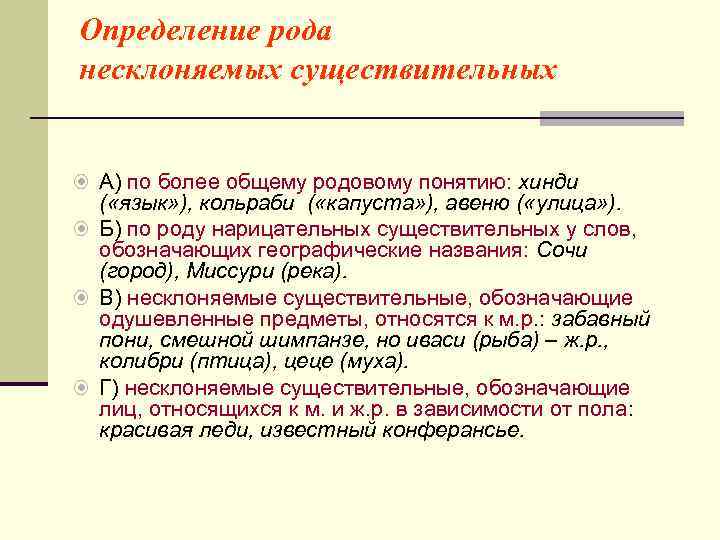 Определение рода несклоняемых существительных

А) по более общему родовому понятию: хинди («язык»), кольраби («капуста»), авеню («улица»).

Б) по роду нарицательных существительных у слов, обозначающих географические названия: Сочи (город), Миссури (река).

В) несклоняемые существительные, обозначающие одушевленные предметы, относятся к м.р.: забавный пони, смешной шимпанзе, но иваси (рыба) – ж.р., колибри (птица), цеце (муха).

Г) несклоняемые существительные, обозначающие лиц, относящихся к м. и ж.р. в зависимости от пола: красивая леди, известный конферансье.